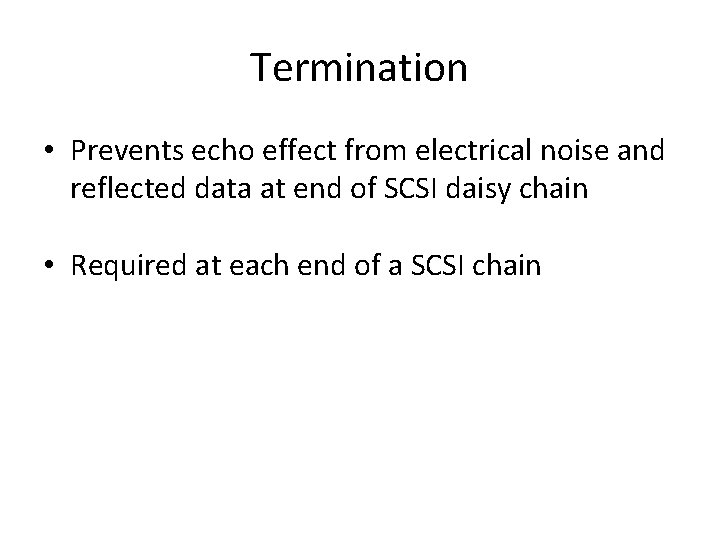 Termination

• Prevents echo effect from electrical noise and reflected data at end of SCSI daisy chain

• Required at each end of a SCSI chain